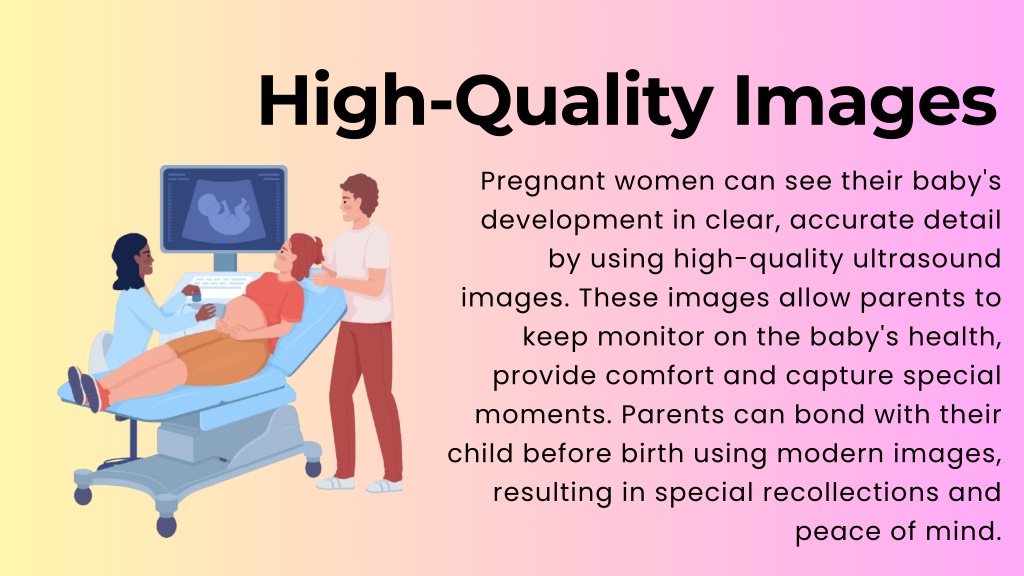 High-Quality Images

Pregnant women can see their baby's development in clear, accurate detail by using high-quality ultrasound images. These images allow parents to keep monitor on the baby's health, provide comfort and capture special moments. Parents can bond with their child before birth using modern images, resulting in special recollections and peace of mind.